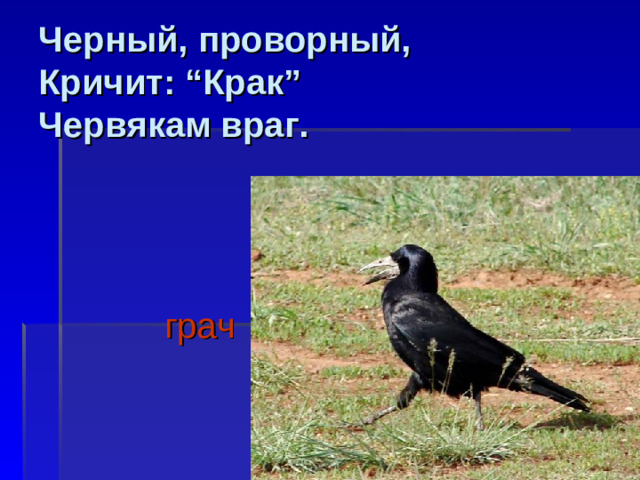 Черный, проворный,
Кричит: “Крак”
Червякам враг.

грач